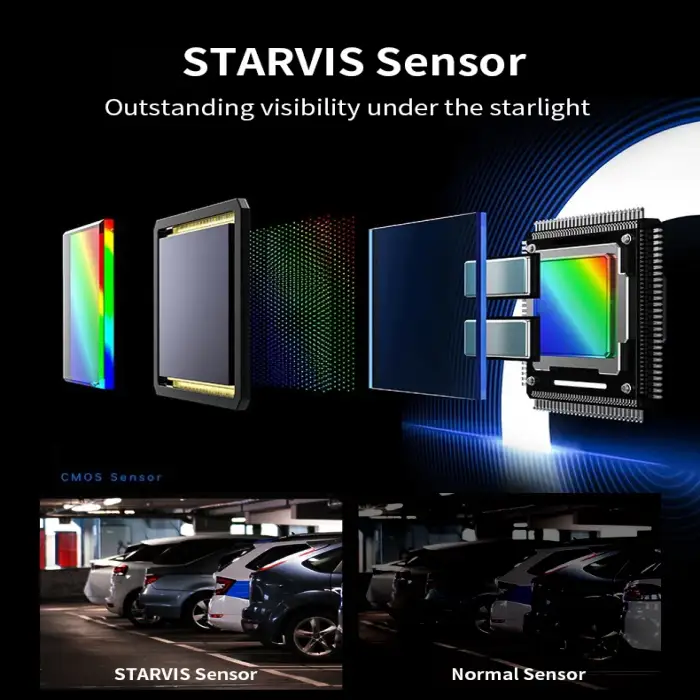 STARVIS Sensor

Outstanding visibility under the starlight

CMOS Sensor

STARVIS Sensor

Normal Sensor